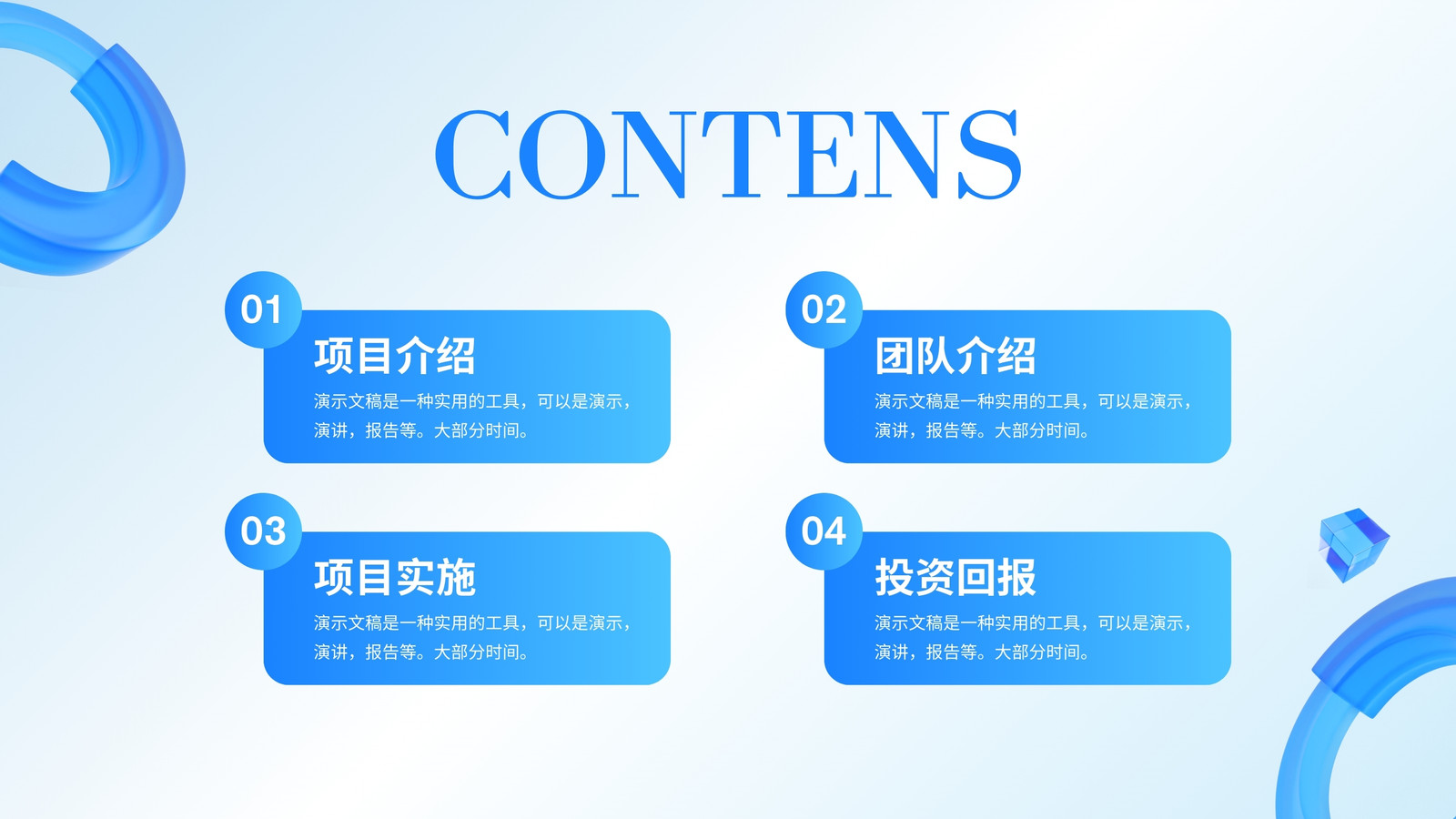 CONTENS

01
项目介绍
演示文稿是一种实用的工具，可以是演示，演讲，报告等。大部分时间。

02
团队介绍
演示文稿是一种实用的工具，可以是演示，演讲，报告等。大部分时间。

03
项目实施
演示文稿是一种实用的工具，可以是演示，演讲，报告等。大部分时间。

04
投资回报
演示文稿是一种实用的工具，可以是演示，演讲，报告等。大部分时间。